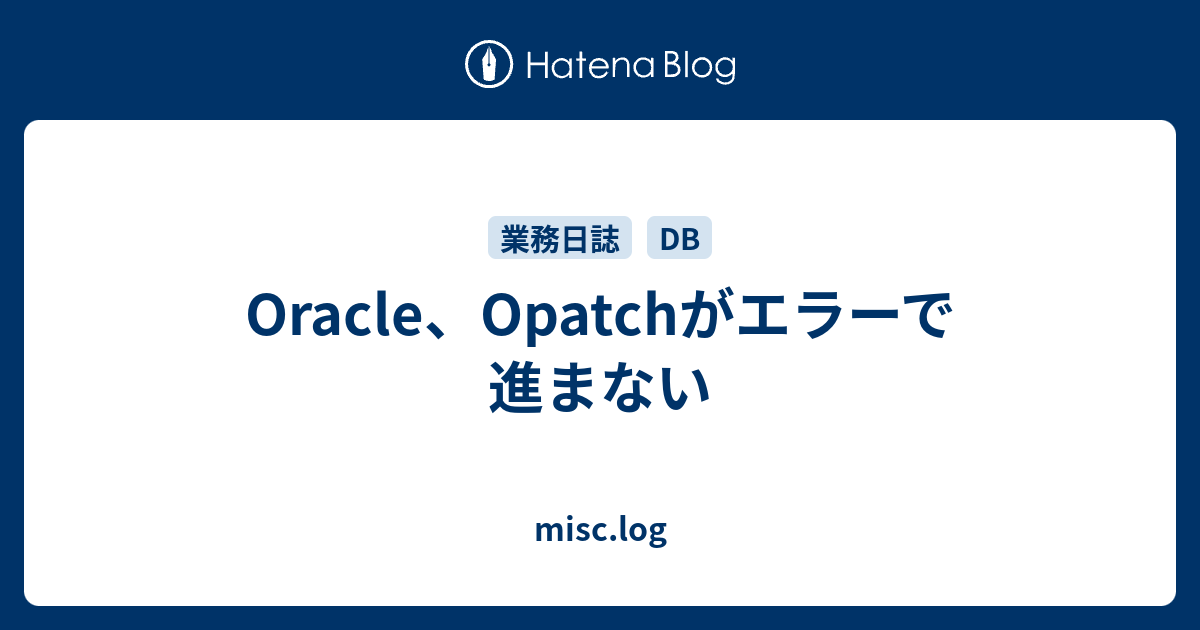 Hatena Blog

業務日誌 DB

Oracle、Opatchがエラーで進まない

misc.log